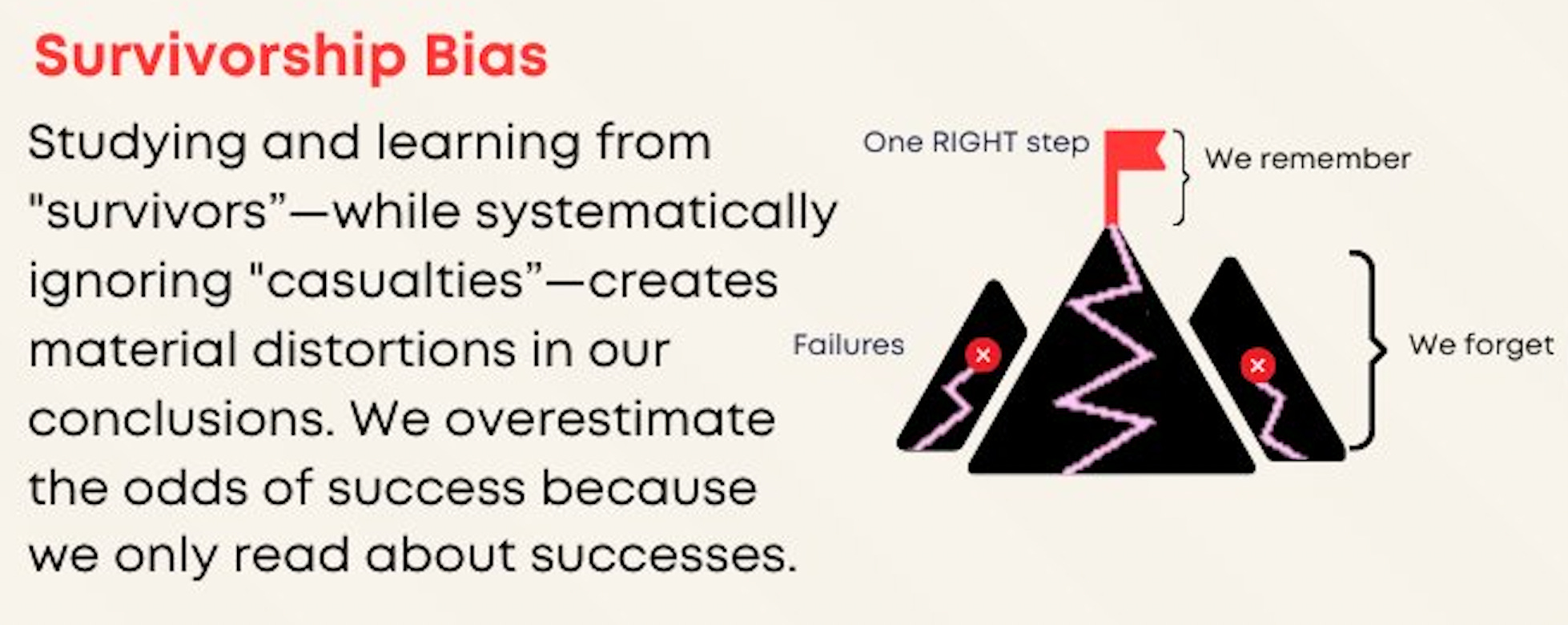 Survivorship Bias

Studying and learning from "survivors"—while systematically ignoring "casualties"—creates material distortions in our conclusions. We overestimate the odds of success because we only read about successes.

One RIGHT step

We remember

Failures

We forget